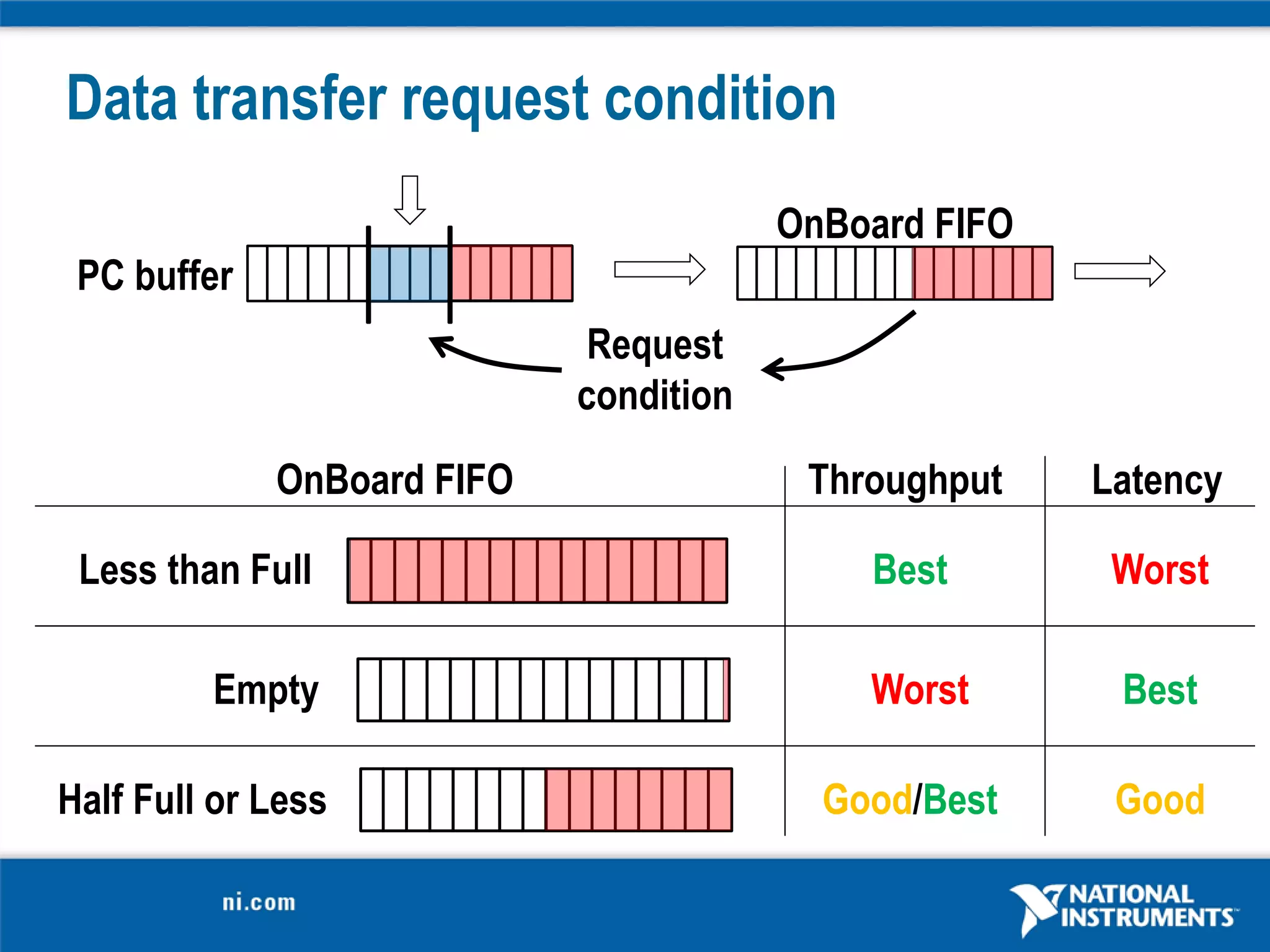 Data transfer request condition

PC buffer

OnBoard FIFO

Request condition

| OnBoard FIFO | Throughput | Latency |
|---|---|---|
| Less than Full | Best | Worst |
| Empty | Worst | Best |
| Half Full or Less | Good/Best | Good |

ni.com

NATIONAL INSTRUMENTS